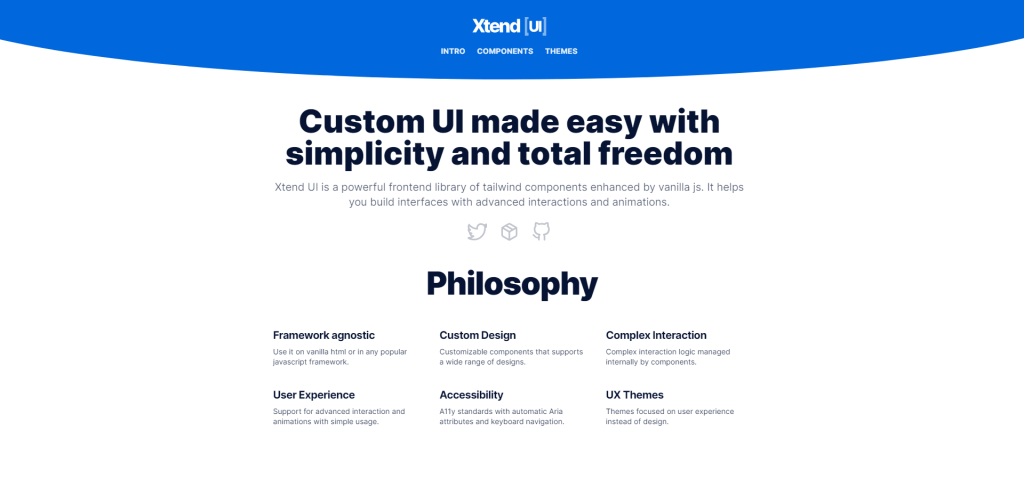 Xtend [UI]

INTRO COMPONENTS THEMES

Custom UI made easy with simplicity and total freedom

Xtend UI is a powerful frontend library of tailwind components enhanced by vanilla js. It helps you build interfaces with advanced interactions and animations.

Philosophy

Framework agnostic
Use it on vanilla html or in any popular javascript framework.

Custom Design
Customizable components that supports a wide range of designs.

Complex Interaction
Complex interaction logic managed internally by components.

User Experience
Support for advanced interaction and animations with simple usage.

Accessibility
A11y standards with automatic Aria attributes and keyboard navigation.

UX Themes
Themes focused on user experience instead of design.